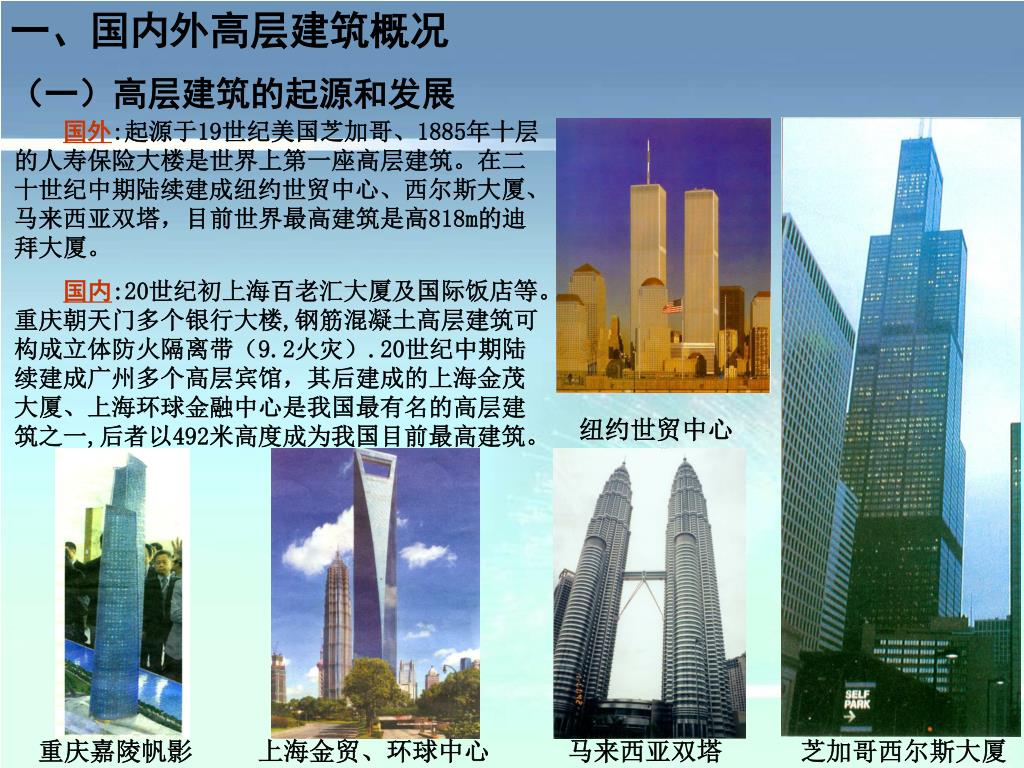 一、国内外高层建筑概况

（一）高层建筑的起源和发展

国外:起源于19世纪美国芝加哥、1885年十层的人寿保险大楼是世界上第一座高层建筑。在二十世纪中期陆续建成纽约世贸中心、西尔斯大厦、马来西亚双塔，目前世界最高建筑是高818m的迪拜大厦。

国内:20世纪初上海百老汇大厦及国际饭店等。重庆朝天门多个银行大楼,钢筋混凝土高层建筑可构成立体防火隔离带（9.2火灾）.20世纪中期陆续建成广州多个高层宾馆，其后建成的上海金茂大厦、上海环球金融中心是我国最有名的高层建筑之一,后者以492米高度成为我国目前最高建筑。

纽约世贸中心

SELF PARK

重庆嘉陵帆影

上海金贸、环球中心

马来西亚双塔

芝加哥西尔斯大厦